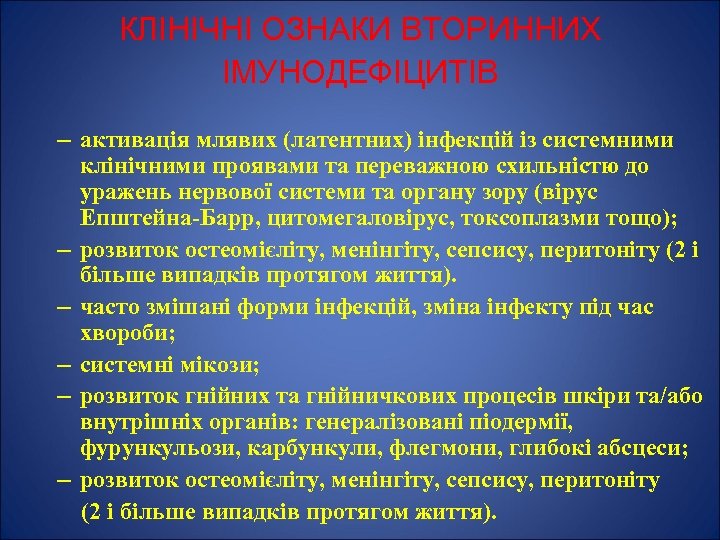 КЛІНІЧНІ ОЗНАКИ ВТОРИННИХ ІМУНОДЕФІЦИТІВ

– активація млявих (латентних) інфекцій із системними клінічними проявами та переважною схильністю до уражень нервової системи та органу зору (вірус Епштейна-Барр, цитомегаловірус, токсоплазми тощо);

– розвиток остеомієліту, менінгіту, сепсису, перитоніту (2 і більше випадків протягом життя).

– часто змішані форми інфекцій, зміна інфекту під час хвороби;

– системні мікози;

– розвиток гнійних та гнійничкових процесів шкіри та/або внутрішніх органів: генералізовані піодермії, фурункульози, карбункули, флегмони, глибокі абсцеси;

– розвиток остеомієліту, менінгіту, сепсису, перитоніту (2 і більше випадків протягом життя).